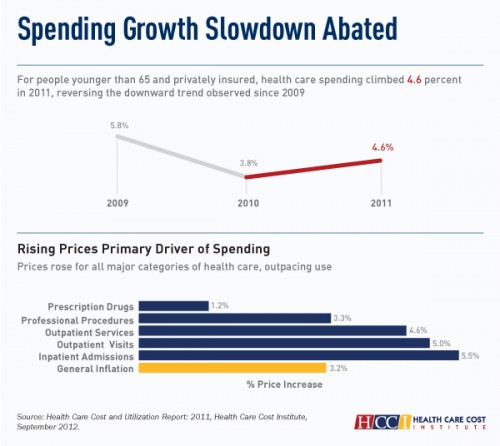 Spending Growth Slowdown Abated

For people younger than 65 and privately insured, health care spending climbed 4.6 percent in 2011, reversing the downward trend observed since 2009

5.8%
3.8%
4.6%

2009
2010
2011

Rising Prices Primary Driver of Spending

Prices rose for all major categories of health care, outpacing use

Prescription Drugs 1.2%
Professional Procedures 3.3%
Outpatient Services 4.6%
Outpatient Visits 5.0%
Inpatient Admissions 5.5%
General Inflation 3.2%

% Price Increase

Source: Health Care Cost and Utilization Report: 2011, Health Care Cost Institute, September 2012.

HCCI HEALTH CARE COST INSTITUTE